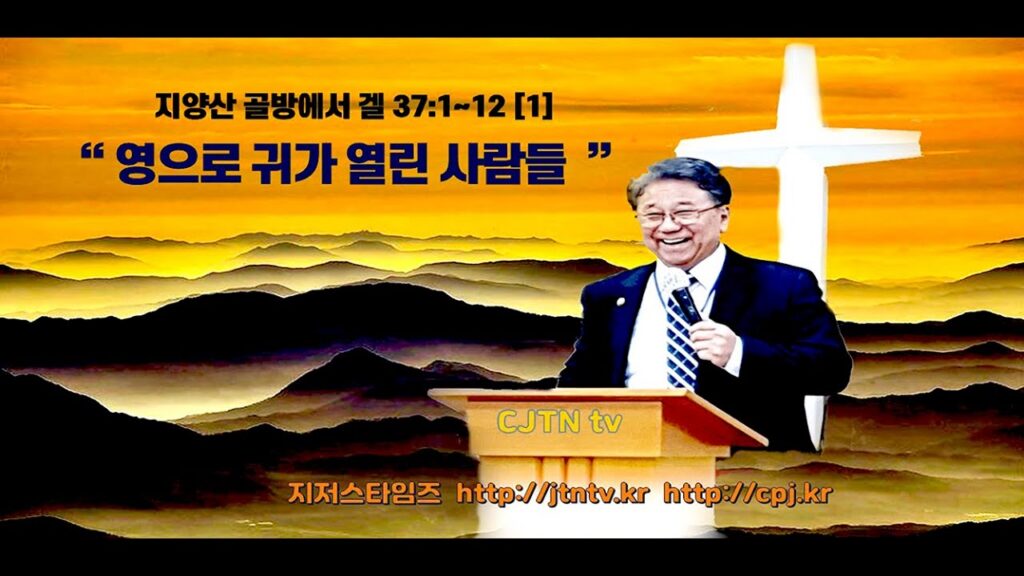 지양산 골방에서 겔 37:1~12 [1]

" 영으로 귀가 열린 사람들 "

CJTN tv

지저스타임즈 http://jtntv.kr http://cpj.kr